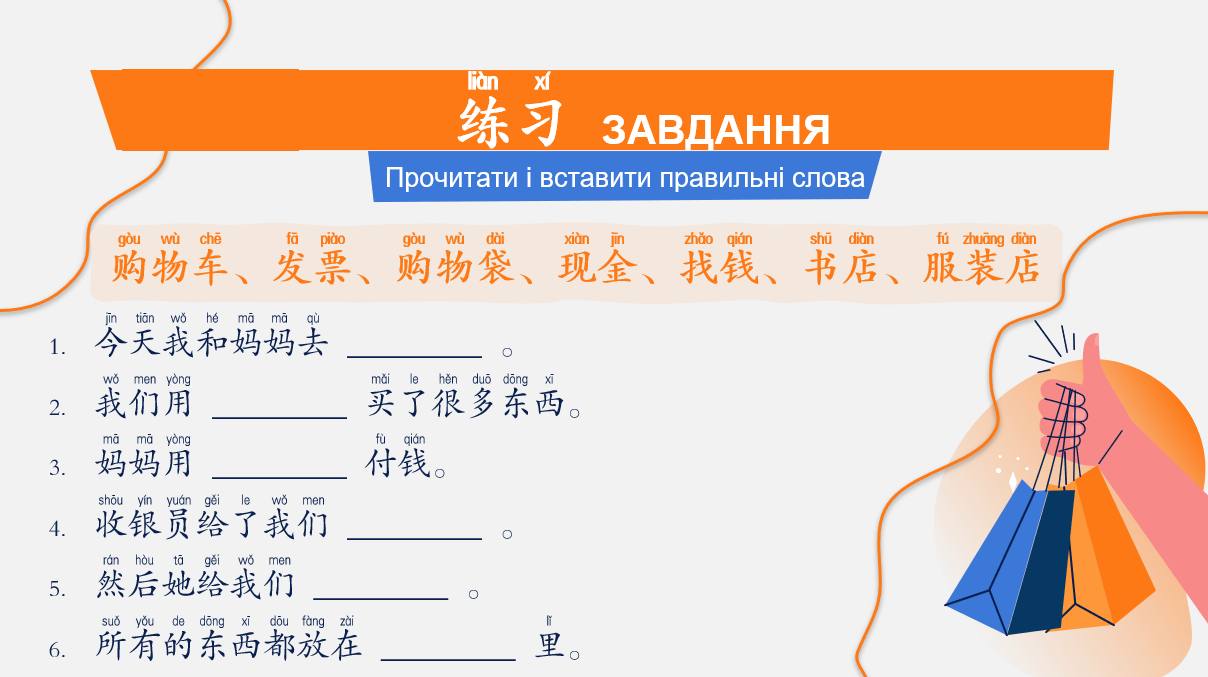 liàn xí
练习 ЗАВДАННЯ

Прочитати і вставити правильні слова

gòu wù chē fā piào gòu wù dài xiàn jīn zhǎo qián shū diàn fú zhuāng diàn
购物车、发票、购物袋、现金、找钱、书店、服装店

jīn tiān wǒ hé mā mā qù
1. 今天我和妈妈去 ________ 。

wǒ men yòng mǎi le hěn duō dōng xī
2. 我们用 ________ 买了很多东西。

mā mā yòng fù qián
3. 妈妈用 ________ 付钱。

shōu yín yuán gěi le wǒ men
4. 收银员给了我们 ________ 。

rán hòu tā gěi wǒ men
5. 然后她给我们 ________ 。

suǒ yǒu de dōng xī dōu fàng zài lǐ
6. 所有的东西都放在 ________ 里。